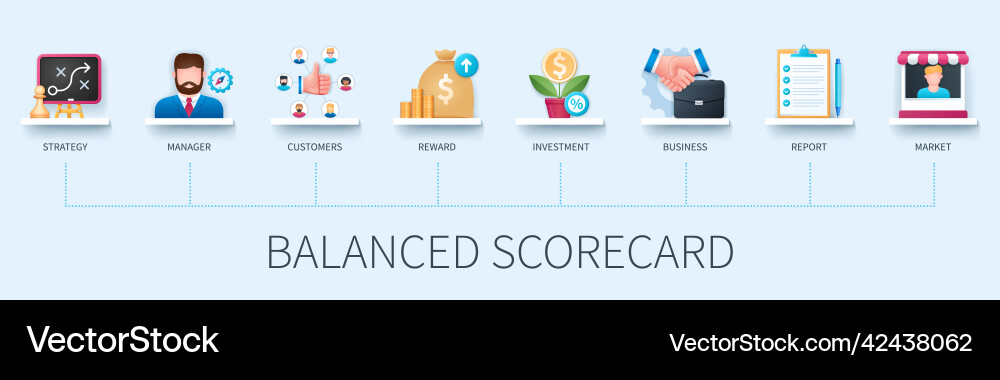 STRATEGY
MANAGER
CUSTOMERS
REWARD
INVESTMENT
BUSINESS
REPORT
MARKET

BALANCED SCORECARD

VectorStock
VectorStock.com/42438062